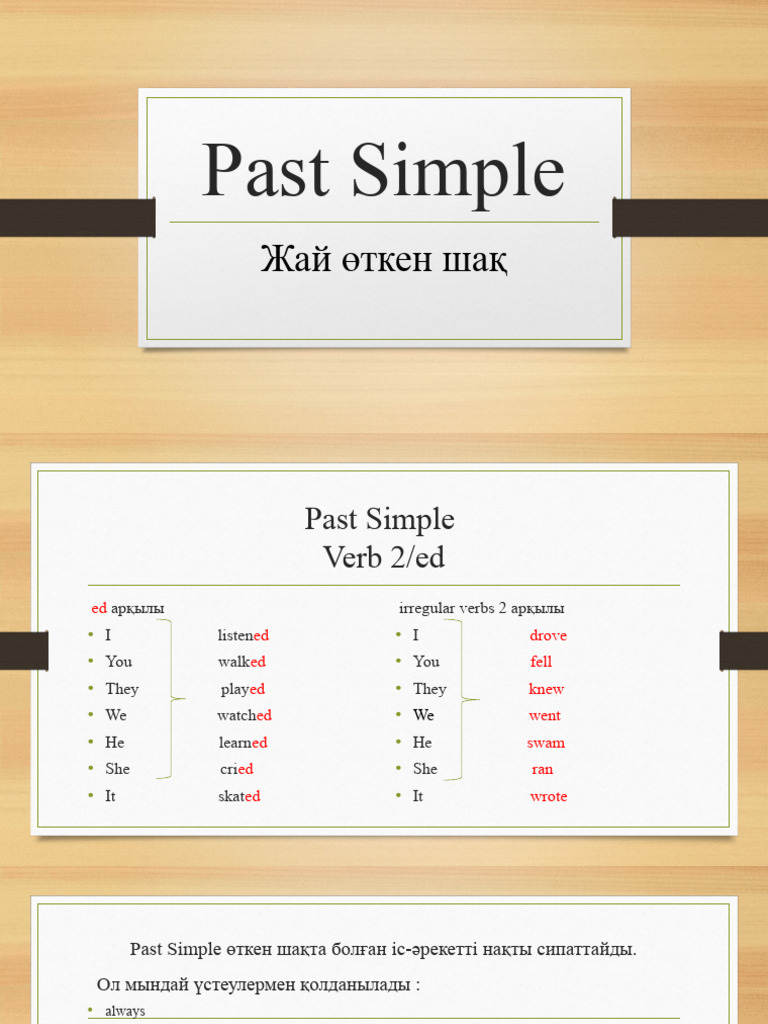 Past Simple

Жай өткен шақ

Past Simple
Verb 2/ed

ed арқылы

- I listened
- You walked
- They played
- We watched
- He learned
- She cried
- It skated

irregular verbs 2 арқылы

- I drove
- You fell
- They knew
- We went
- He swam
- She ran
- It wrote

Past Simple өткен шақта болған іс-әрекетті нақты сипаттайды.

Ол мындай үстеулермен қолданылады :

- always